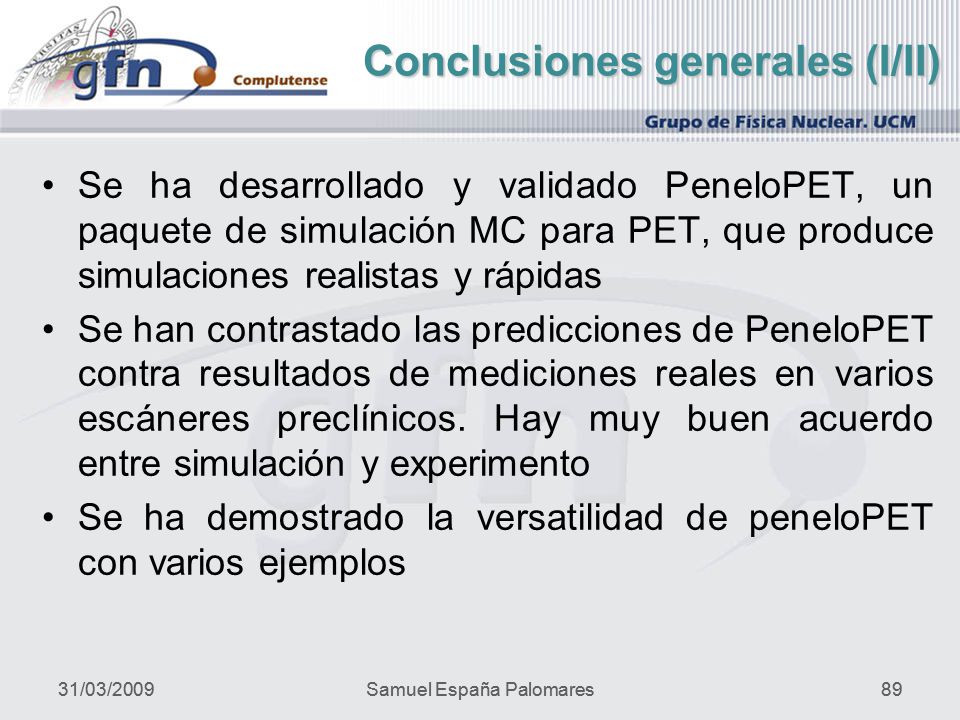 gfn Complutense

Conclusiones generales (I/II)

Grupo de Física Nuclear. UCM

• Se ha desarrollado y validado PeneloPET, un paquete de simulación MC para PET, que produce simulaciones realistas y rápidas

• Se han contrastado las predicciones de PeneloPET contra resultados de mediciones reales en varios escáneres preclínicos. Hay muy buen acuerdo entre simulación y experimento

• Se ha demostrado la versatilidad de peneloPET con varios ejemplos

31/03/2009

Samuel España Palomares

89